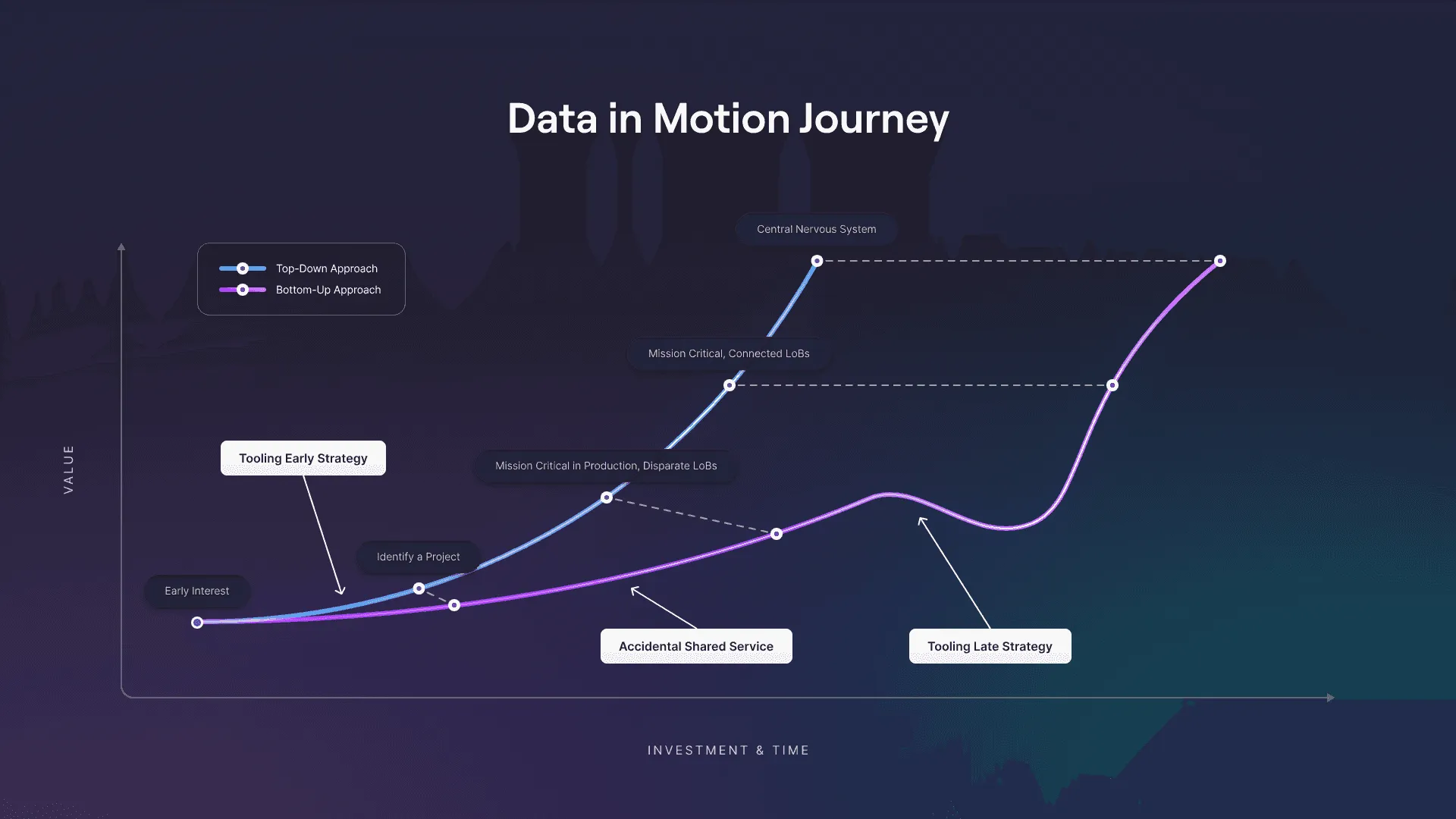 Data in Motion Journey

Top-Down Approach
Bottom-Up Approach

Central Nervous System

Mission Critical, Connected LoBs

Tooling Early Strategy

Mission Critical in Production, Disparate LoBs

Identify a Project

Early Interest

Accidental Shared Service

Tooling Late Strategy

VALUE

INVESTMENT & TIME